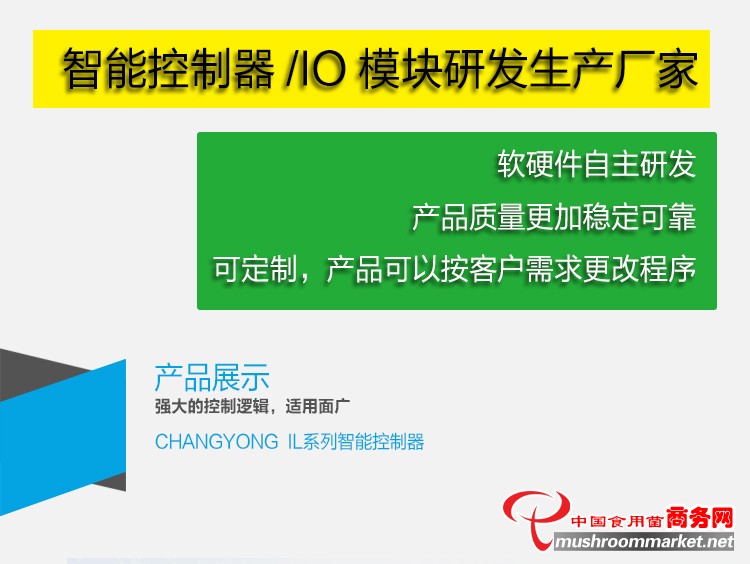 智能控制器 /IO 模块研发生产厂家

软硬件自主研发

产品质量更加稳定可靠

可定制，产品可以按客户需求更改程序

产品展示

强大的控制逻辑，适用面广

CHANGYONG IL系列智能控制器

中国食用菌商务网

mushroommarket.net